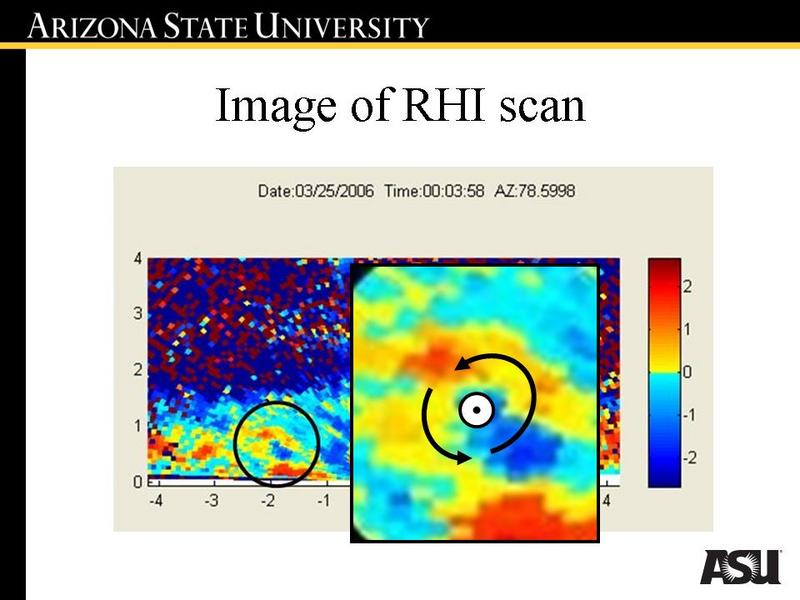 ARIZONA STATE UNIVERSITY

Image of RHI scan

Date:03/25/2006 Time:00:03:58 AZ:78.5998

4
3
2
1
0

-4 -3 -2 -1 4

2
1
0
-1
-2

ASU